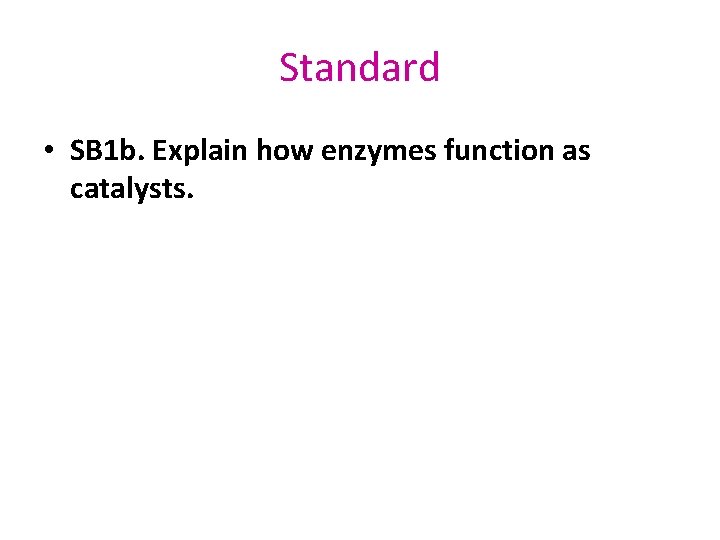 Standard

• SB1b. Explain how enzymes function as catalysts.